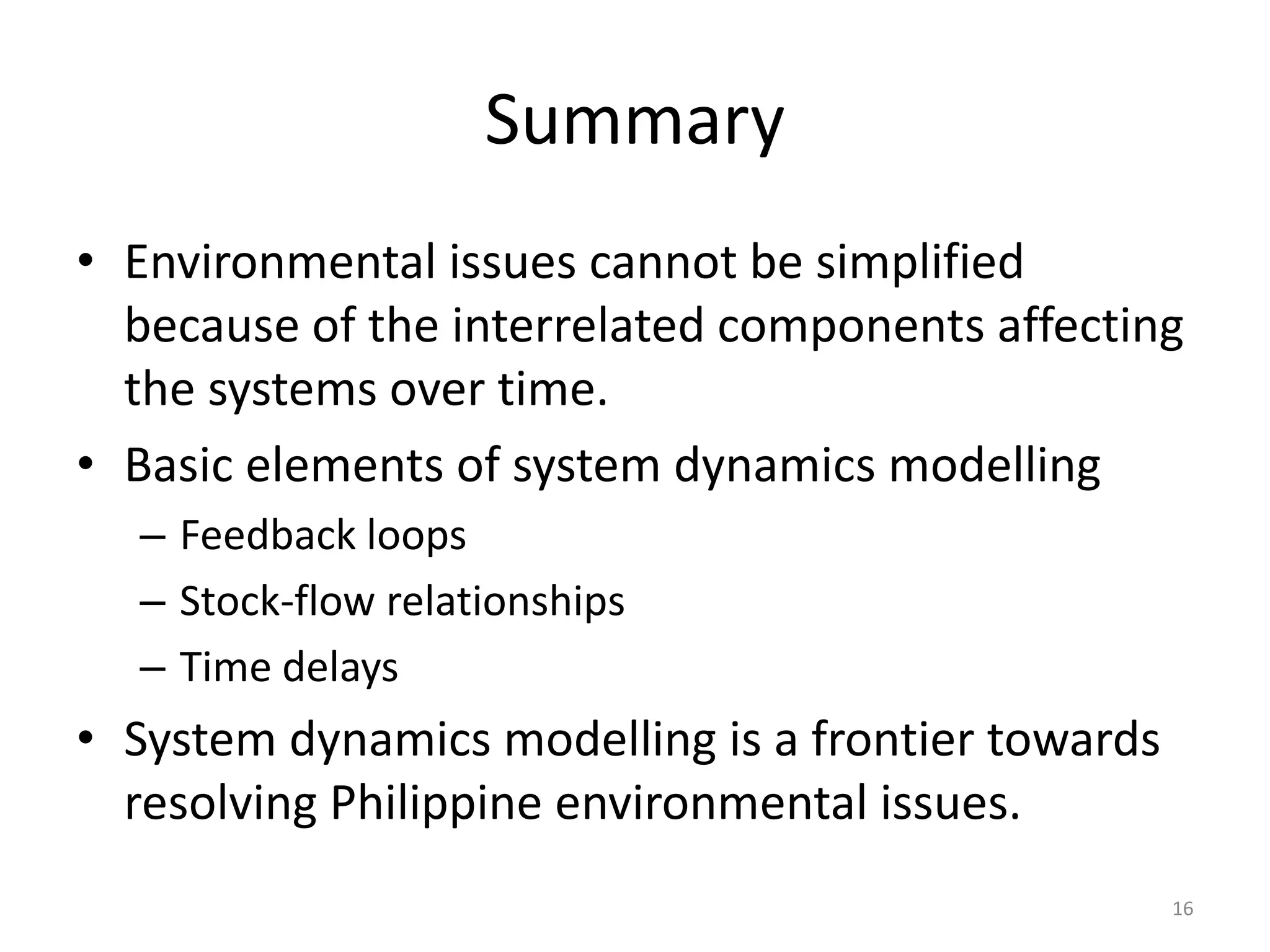 Summary

• Environmental issues cannot be simplified because of the interrelated components affecting the systems over time.

• Basic elements of system dynamics modelling
– Feedback loops
– Stock-flow relationships
– Time delays

• System dynamics modelling is a frontier towards resolving Philippine environmental issues.

16